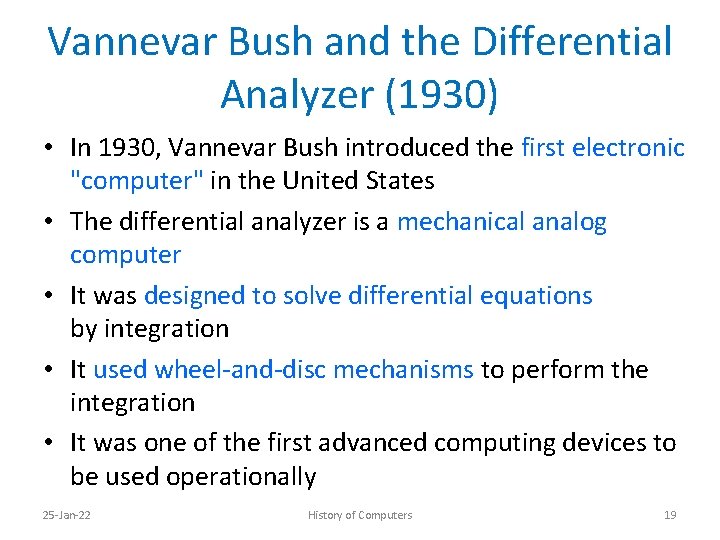 Vannevar Bush and the Differential Analyzer (1930)

• In 1930, Vannevar Bush introduced the first electronic "computer" in the United States

• The differential analyzer is a mechanical analog computer

• It was designed to solve differential equations by integration

• It used wheel-and-disc mechanisms to perform the integration

• It was one of the first advanced computing devices to be used operationally

25-Jan-22

History of Computers

19